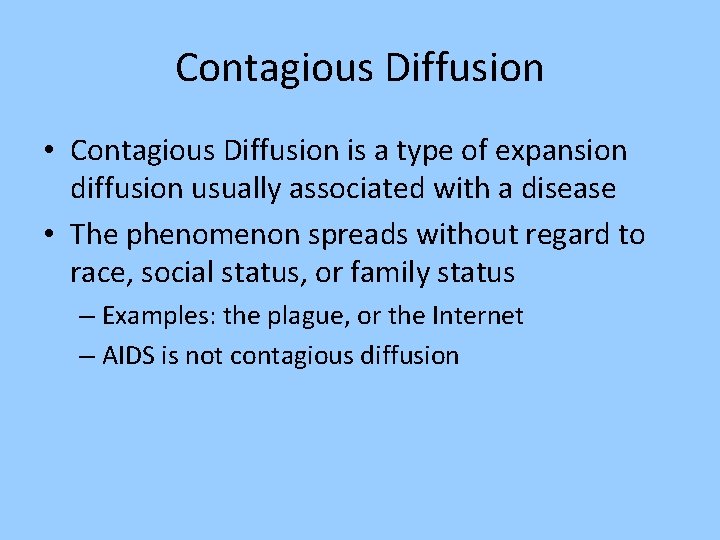 Contagious Diffusion

• Contagious Diffusion is a type of expansion diffusion usually associated with a disease

• The phenomenon spreads without regard to race, social status, or family status

– Examples: the plague, or the Internet

– AIDS is not contagious diffusion